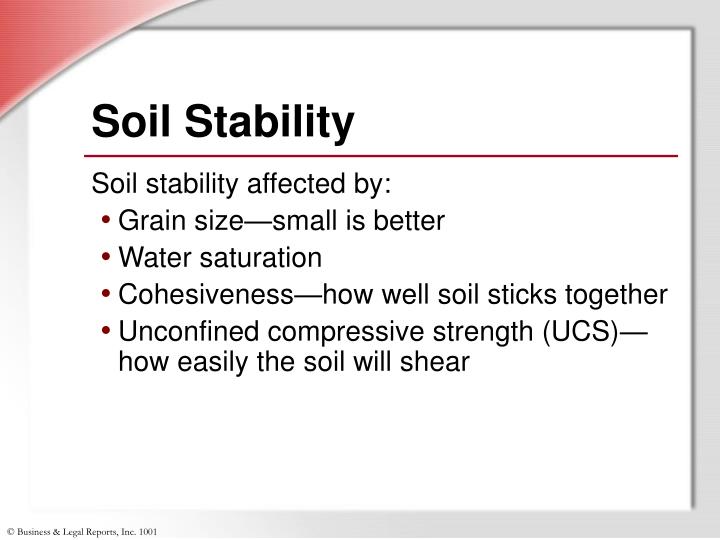 Soil Stability

Soil stability affected by:
• Grain size—small is better
• Water saturation
• Cohesiveness—how well soil sticks together
• Unconfined compressive strength (UCS)—how easily the soil will shear

© Business & Legal Reports, Inc. 1001